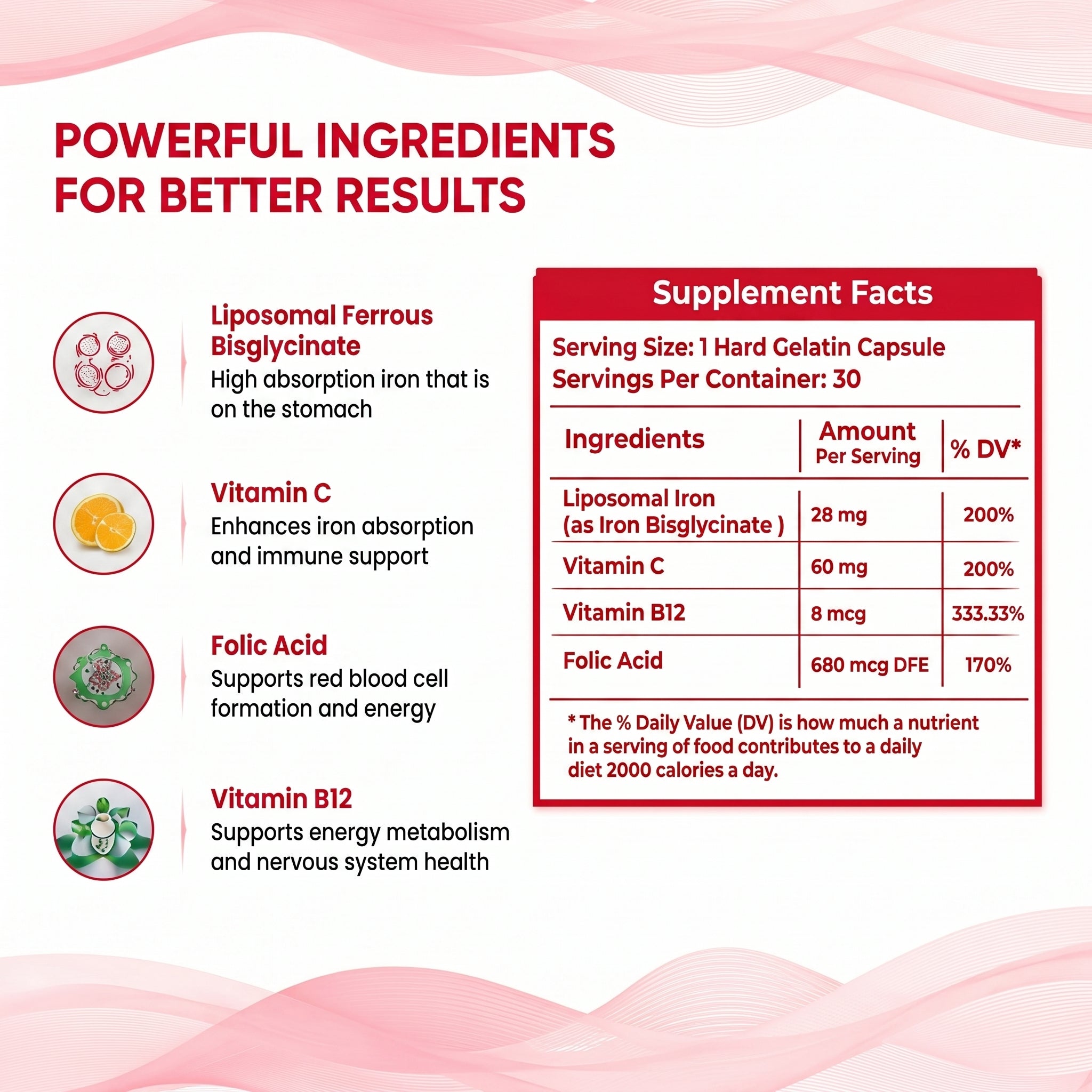 POWERFUL INGREDIENTS FOR BETTER RESULTS

Liposomal Ferrous Bisglycinate
High absorption iron that is on the stomach

Vitamin C
Enhances iron absorption and immune support

Folic Acid
Supports red blood cell formation and energy

Vitamin B12
Supports energy metabolism and nervous system health

Supplement Facts

Serving Size: 1 Hard Gelatin Capsule
Servings Per Container: 30

| Ingredients | Amount Per Serving | % DV* |
|---|---|---|
| Liposomal Iron (as Iron Bisglycinate ) | 28 mg | 200% |
| Vitamin C | 60 mg | 200% |
| Vitamin B12 | 8 mcg | 333.33% |
| Folic Acid | 680 mcg DFE | 170% |

* The % Daily Value (DV) is how much a nutrient in a serving of food contributes to a daily diet 2000 calories a day.